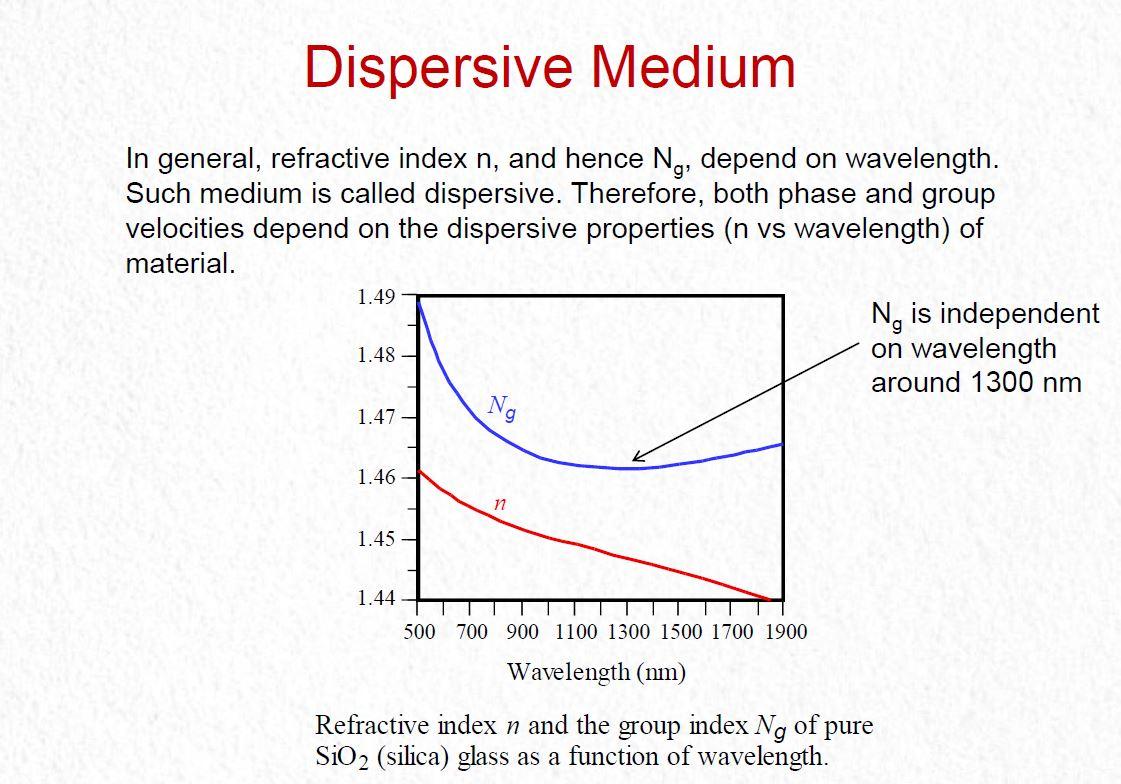 Dispersive Medium

In general, refractive index n, and hence $N_g$, depend on wavelength. Such medium is called dispersive. Therefore, both phase and group velocities depend on the dispersive properties (n vs wavelength) of material.

1.49
1.48
1.47
1.46
1.45
1.44
$N_g$
$n$
500 700 900 1100 1300 1500 1700 1900
Wavelength (nm)

$N_g$ is independent on wavelength around 1300 nm

Refractive index $n$ and the group index $N_g$ of pure $SiO_2$ (silica) glass as a function of wavelength.